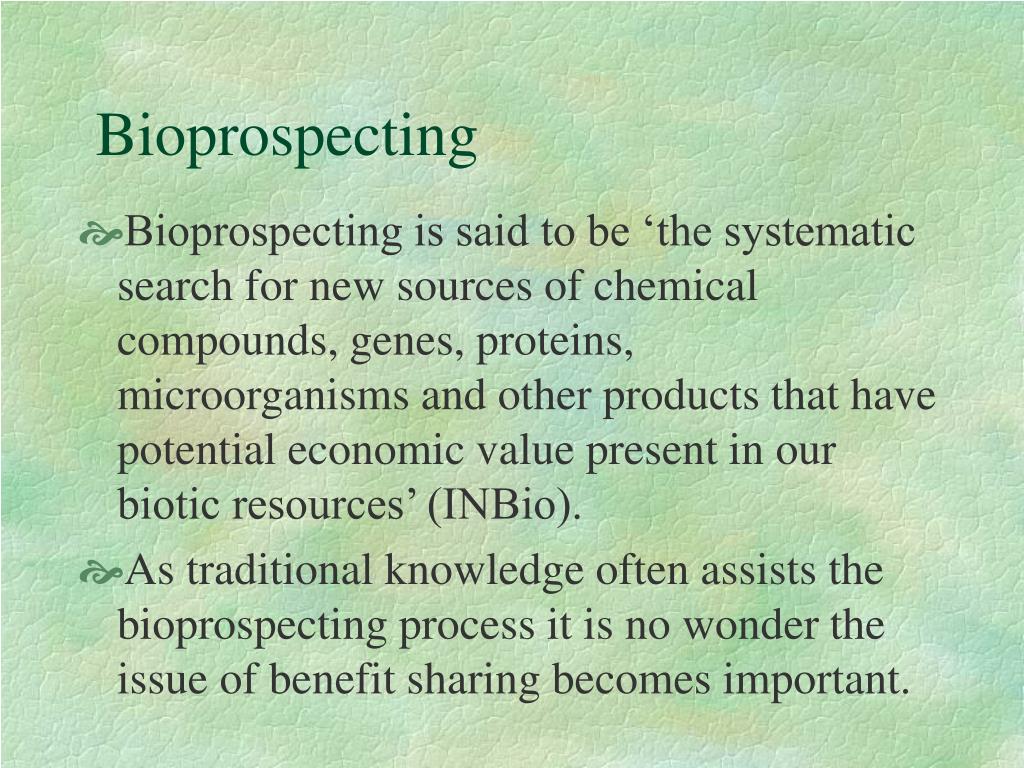 Bioprospecting

Bioprospecting is said to be ‘the systematic search for new sources of chemical compounds, genes, proteins, microorganisms and other products that have potential economic value present in our biotic resources’ (INBio).

As traditional knowledge often assists the bioprospecting process it is no wonder the issue of benefit sharing becomes important.